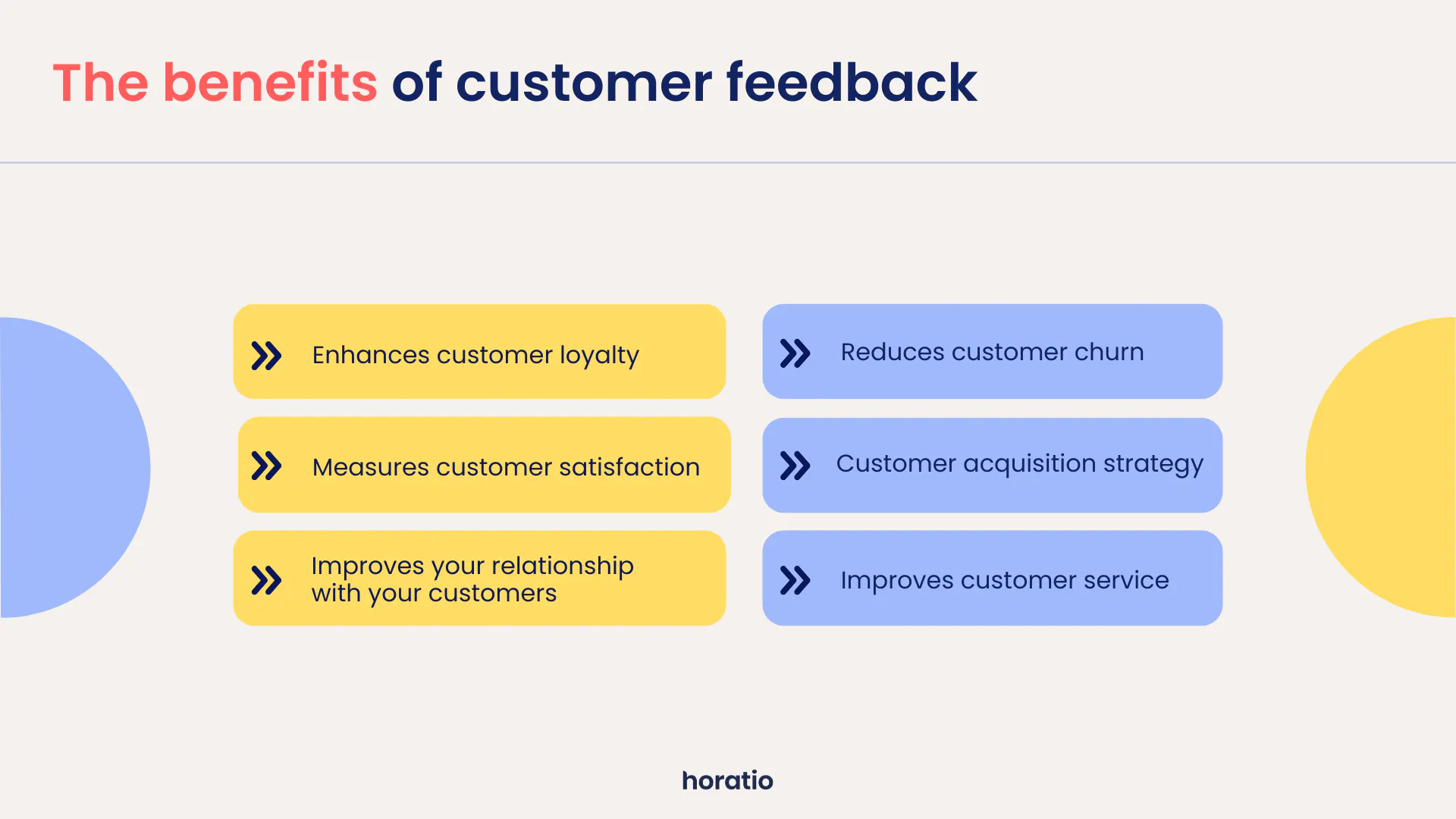 The benefits of customer feedback

Enhances customer loyalty

Measures customer satisfaction

Improves your relationship with your customers

Reduces customer churn

Customer acquisition strategy

Improves customer service

horatio